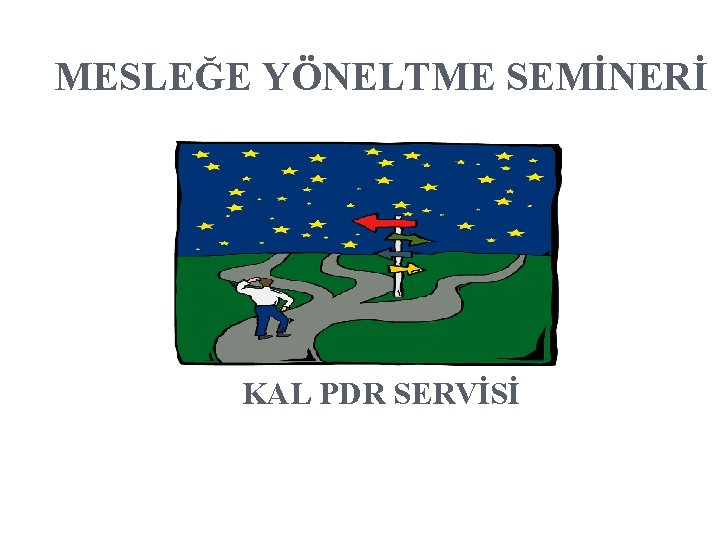 MESLEĞE YÖNELTME SEMİNERİ

KAL PDR SERVİSİ